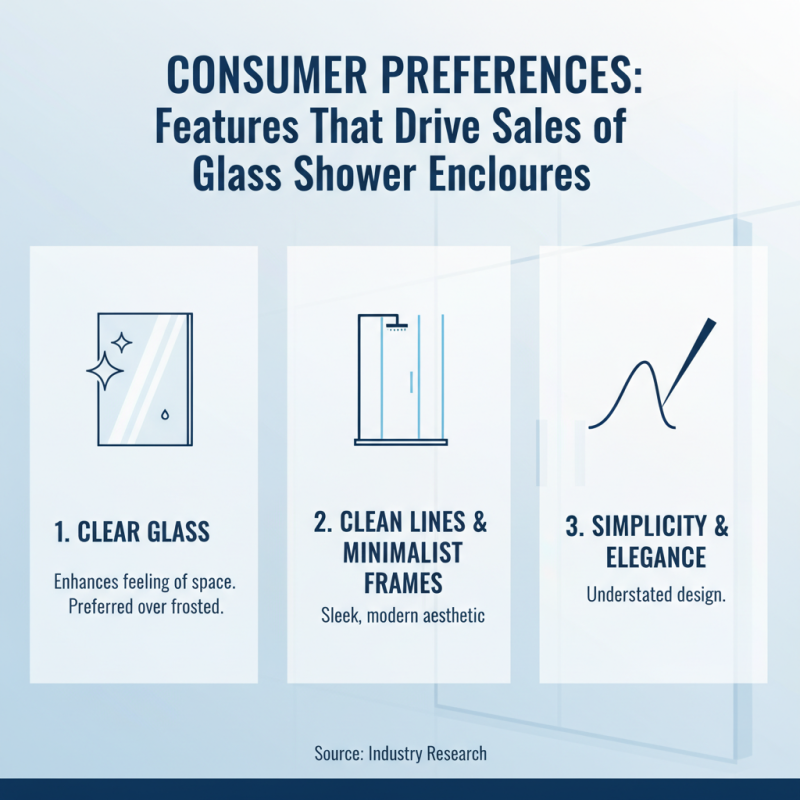 CONSUMER PREFERENCES:
Features That Drive Sales of Glass Shower Encloures

1. CLEAR GLASS

Enhances feeling of space. Preferred over frosted.

2. CLEAN LINES & MINIMALIST FRAMES

Sleek, modern aesthetic

3. SIMPLICITY & ELEGANCE

Understated design.

Source: Industry Research